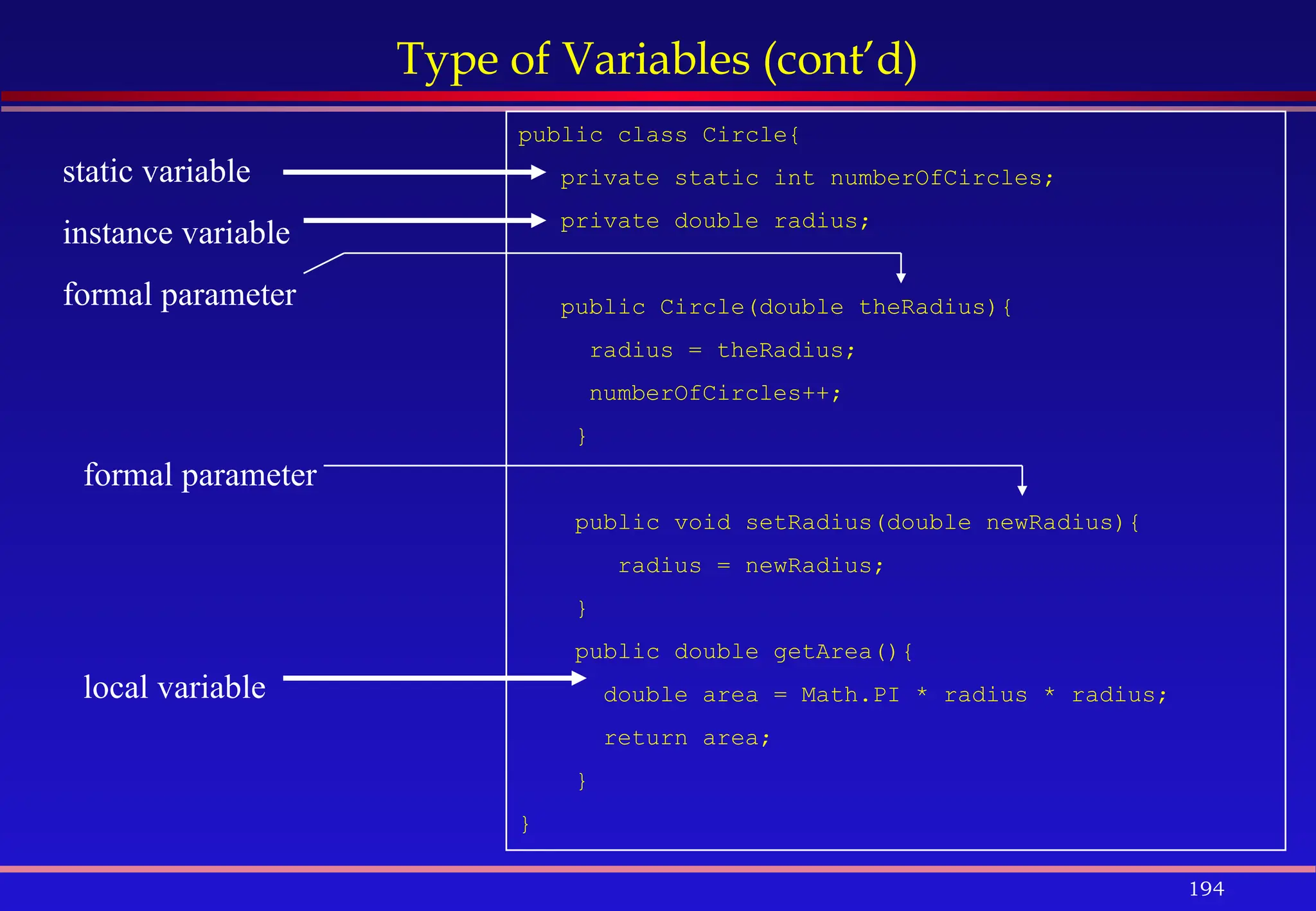 Type of Variables (cont'd)

static variable

instance variable

formal parameter

formal parameter

local variable

public class Circle{
private static int numberOfCircles;
private double radius;

public Circle(double theRadius){
radius = theRadius;
numberOfCircles++;
}

public void setRadius(double newRadius){
radius = newRadius;
}
public double getArea(){
double area = Math.PI * radius * radius;
return area;
}
}

194